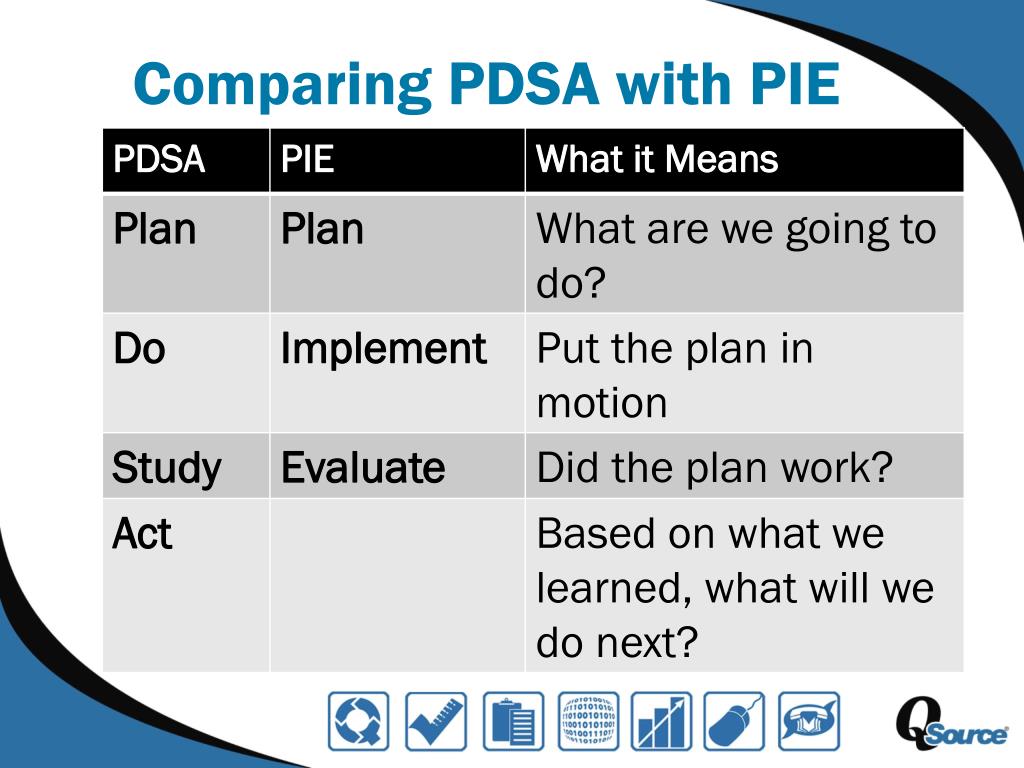 Comparing PDSA with PIE

| PDSA | PIE | What it Means |
|---|---|---|
| Plan | Plan | What are we going to do? |
| Do | Implement | Put the plan in motion |
| Study | Evaluate | Did the plan work? |
| Act | | Based on what we learned, what will we do next? |

QSource